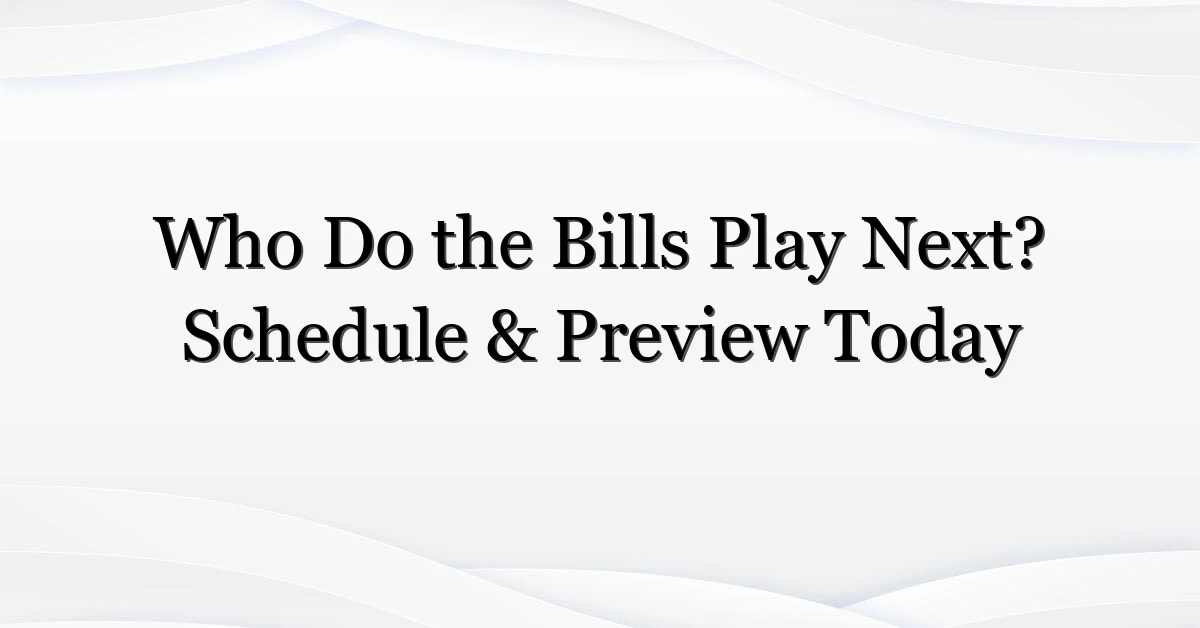 Who Do the Bills Play Next? Schedule & Preview Today